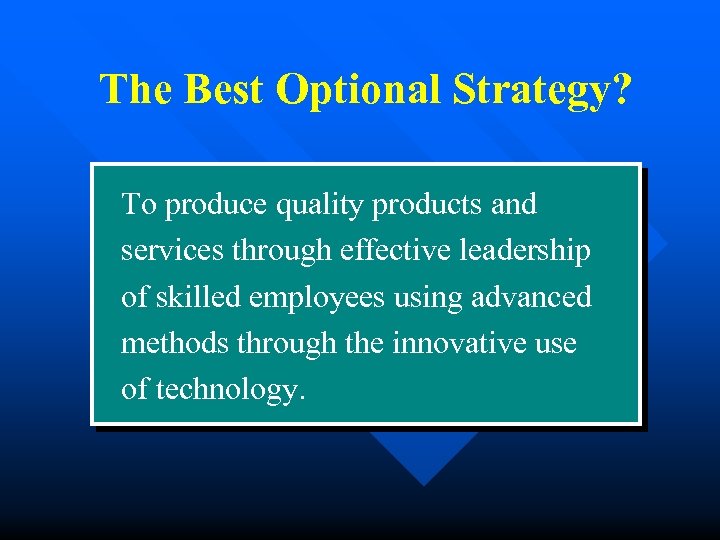 The Best Optional Strategy?

To produce quality products and services through effective leadership of skilled employees using advanced methods through the innovative use of technology.